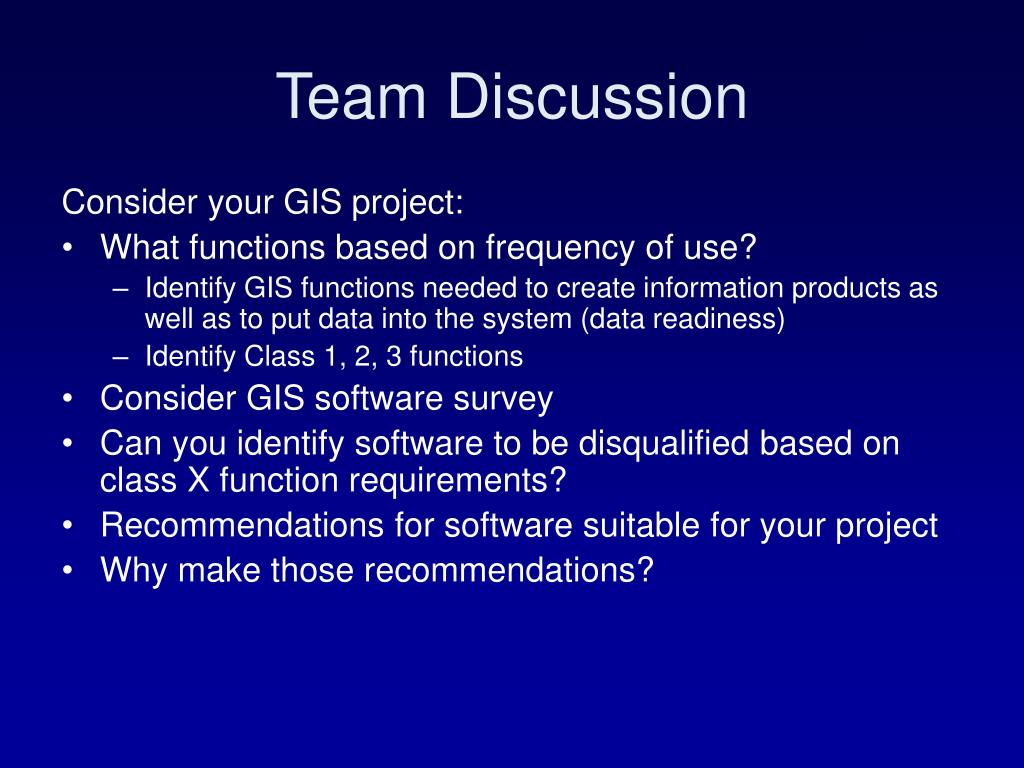 Team Discussion

Consider your GIS project:

• What functions based on frequency of use?
  – Identify GIS functions needed to create information products as well as to put data into the system (data readiness)
  – Identify Class 1, 2, 3 functions
• Consider GIS software survey
• Can you identify software to be disqualified based on class X function requirements?
• Recommendations for software suitable for your project
• Why make those recommendations?